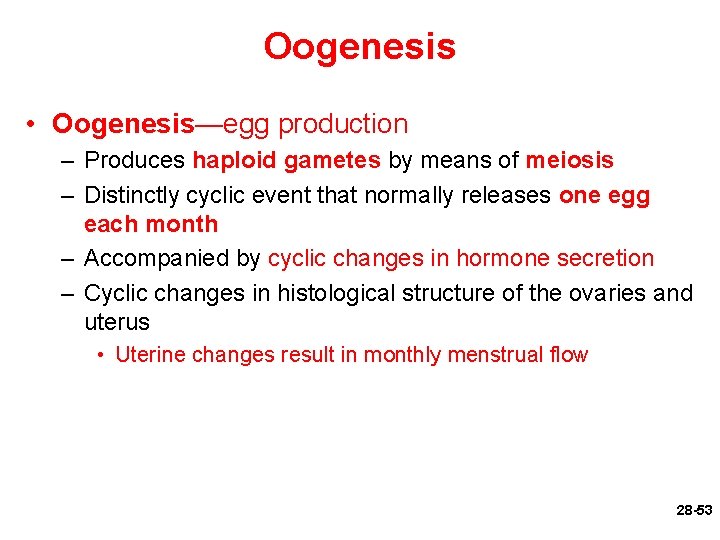 Oogenesis

• Oogenesis—egg production
– Produces haploid gametes by means of meiosis
– Distinctly cyclic event that normally releases one egg each month
– Accompanied by cyclic changes in hormone secretion
– Cyclic changes in histological structure of the ovaries and uterus
• Uterine changes result in monthly menstrual flow

28-53